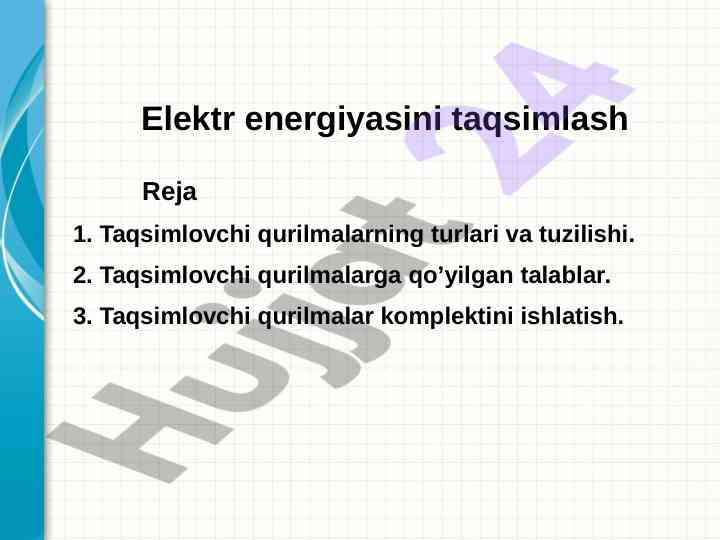 Elektr energiyasini taqsimlash

Reja

1. Taqsimlovchi qurilmalarning turlari va tuzilishi.

2. Taqsimlovchi qurilmalarga qo’yilgan talablar.

3. Taqsimlovchi qurilmalar komplektini ishlatish.

Hujjat 24